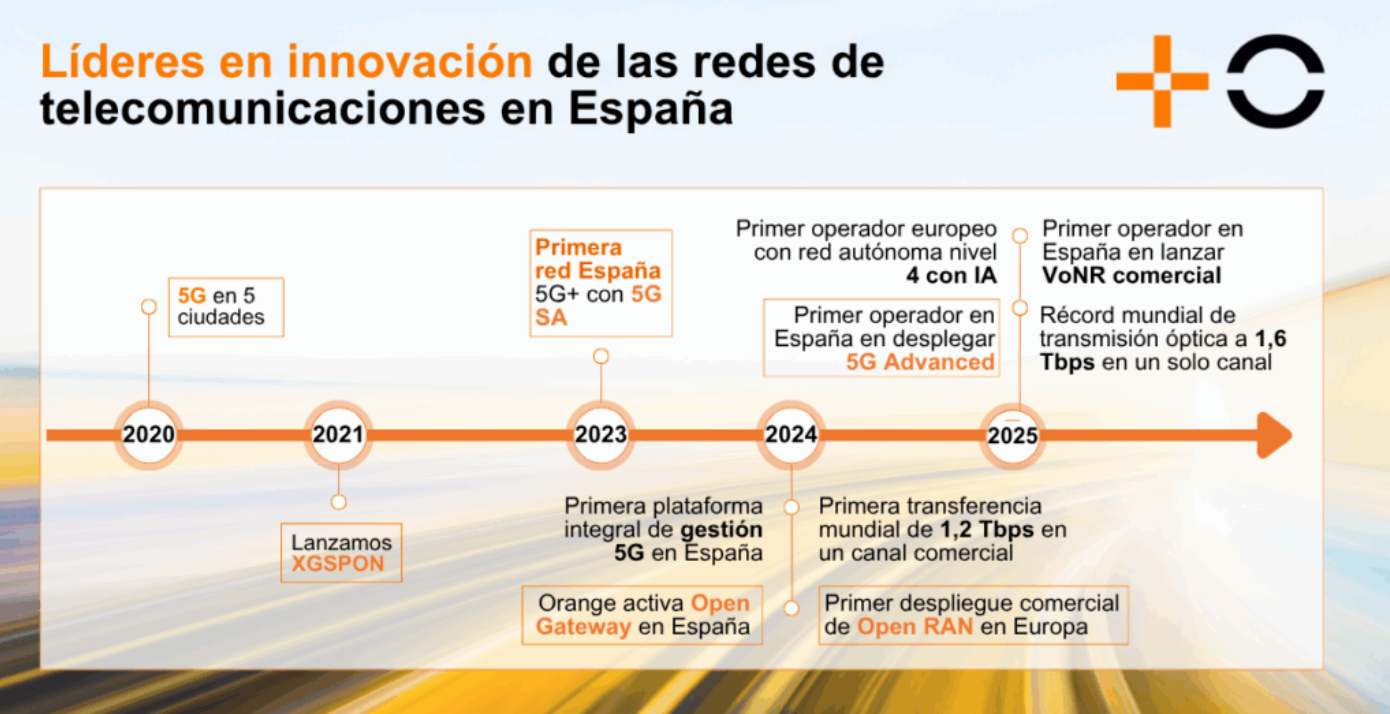 Líderes en innovación de las redes de telecomunicaciones en España

5G en 5 ciudades

2020

2021

Lanzamos XGSPON

Primera red España 5G+ con 5G SA

2023

Primera plataforma integral de gestión 5G en España

Orange activa Open Gateway en España

Primer operador europeo con red autónoma nivel 4 con IA

Primer operador en España en desplegar 5G Advanced

2024

Primera transferencia mundial de 1,2 Tbps en un canal comercial

Primer despliegue comercial de Open RAN en Europa

Primer operador en España en lanzar VoNR comercial

Récord mundial de transmisión óptica a 1,6 Tbps en un solo canal

2025